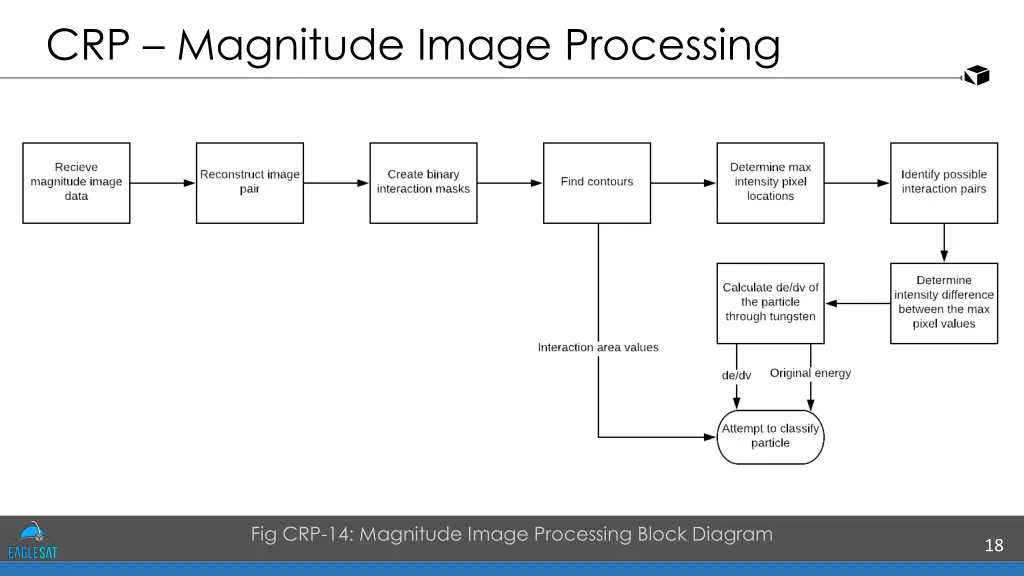 CRP – Magnitude Image Processing

Recieve magnitude image data

Reconstruct image pair

Create binary interaction masks

Find contours

Determine max intensity pixel locations

Identify possible interaction pairs

Determine intensity difference between the max pixel values

Calculate de/dv of the particle through tungsten

Interaction area values

de/dv

Original energy

Attempt to classify particle

EAGLESAT

Fig CRP-14: Magnitude Image Processing Block Diagram

18